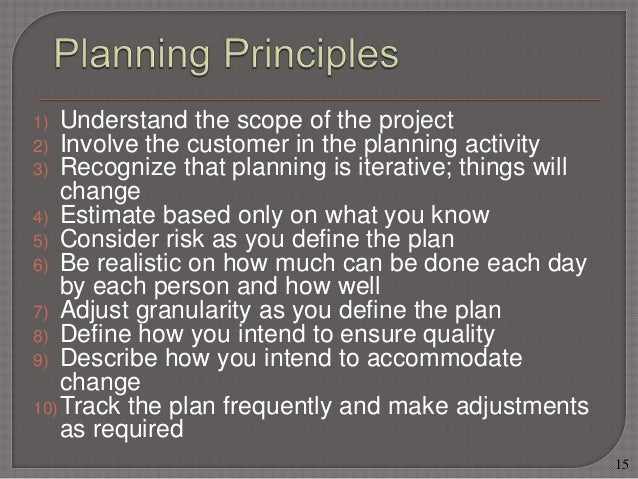 Planning Principles

1) Understand the scope of the project
2) Involve the customer in the planning activity
3) Recognize that planning is iterative; things will change
4) Estimate based only on what you know
5) Consider risk as you define the plan
6) Be realistic on how much can be done each day by each person and how well
7) Adjust granularity as you define the plan
8) Define how you intend to ensure quality
9) Describe how you intend to accommodate change
10) Track the plan frequently and make adjustments as required

15